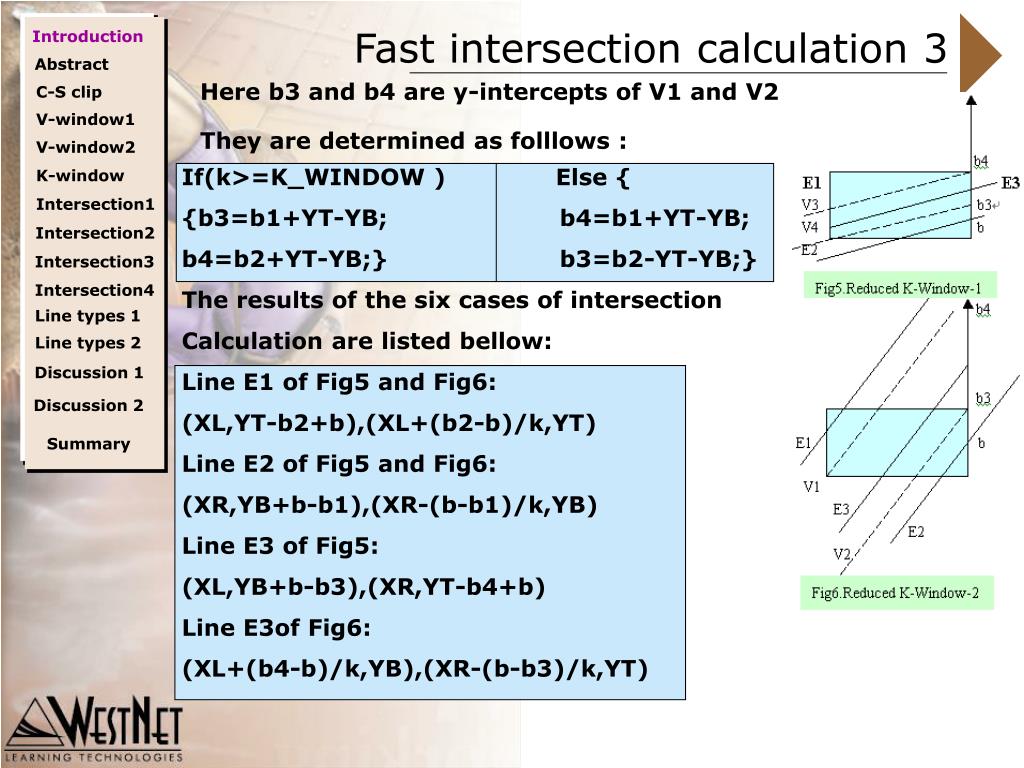 Introduction
Abstract
C-S clip
V-window1
V-window2
K-window
Intersection1
Intersection2
Intersection3
Intersection4
Line types 1
Line types 2
Discussion 1
Discussion 2
Summary

Fast intersection calculation 3

Here b3 and b4 are y-intercepts of V1 and V2

They are determined as folllows :

| If(k>=K_WINDOW ) | Else { |
|---|---|
| {b3=b1+YT-YB; | b4=b1+YT-YB; |
| b4=b2+YT-YB;} | b3=b2-YT-YB;} |

The results of the six cases of intersection Calculation are listed bellow:

Line E1 of Fig5 and Fig6:
(XL,YT-b2+b),(XL+(b2-b)/k,YT)
Line E2 of Fig5 and Fig6:
(XR,YB+b-b1),(XR-(b-b1)/k,YB)
Line E3 of Fig5:
(XL,YB+b-b3),(XR,YT-b4+b)
Line E3of Fig6:
(XL+(b4-b)/k,YB),(XR-(b-b3)/k,YT)

b4
E1
E3
V3
b3
V4
b
E2
Fig5.Reduced K-Window-1

b4
b3
E1
b
V1
E3
E2
V2
Fig6.Reduced K-Window-2

WESTNET
LEARNING TECHNOLOGIES